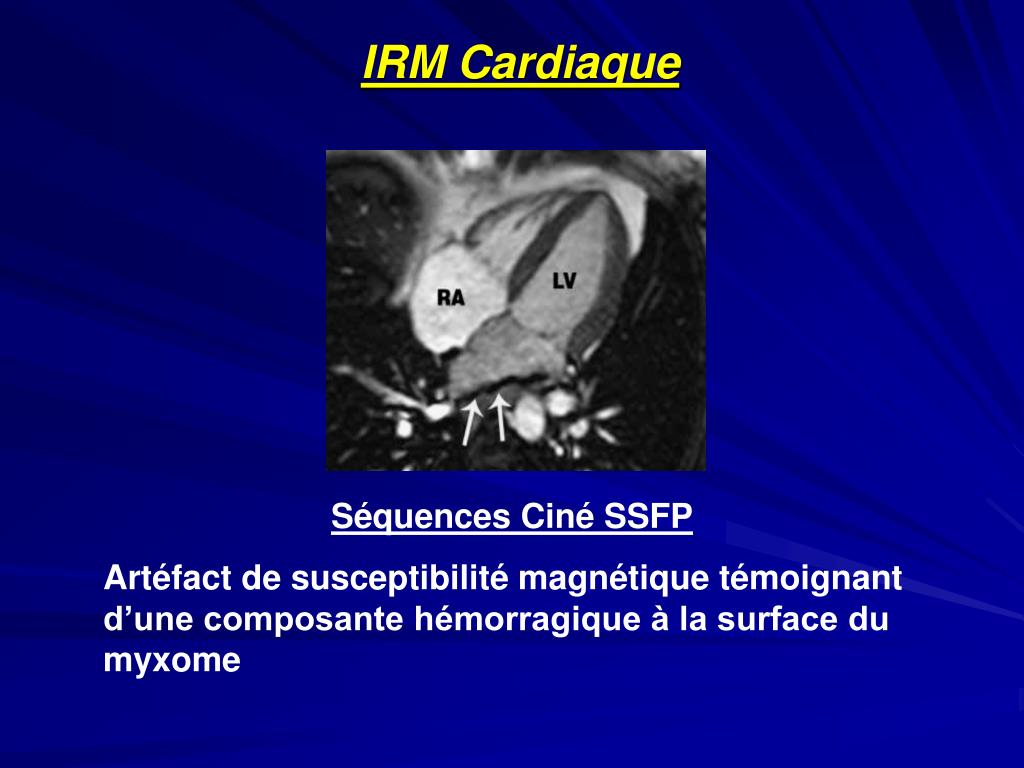 IRM Cardiaque

RA

LV

Séquences Ciné SSFP

Artéfact de susceptibilité magnétique témoignant d’une composante hémorragique à la surface du myxome